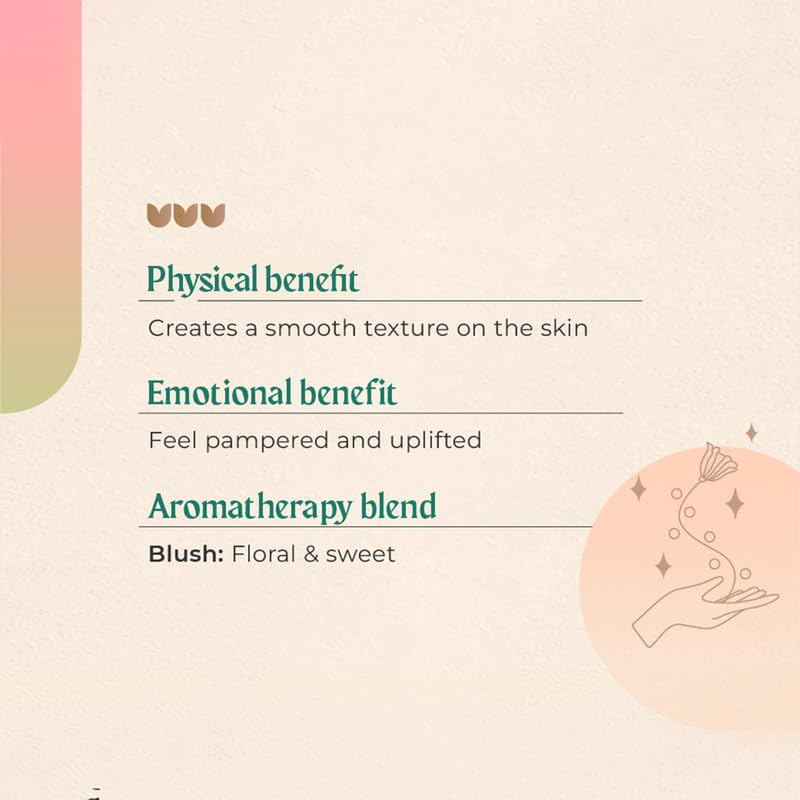 Physical benefit

Creates a smooth texture on the skin

Emotional benefit

Feel pampered and uplifted

Aromatherapy blend

Blush: Floral & sweet